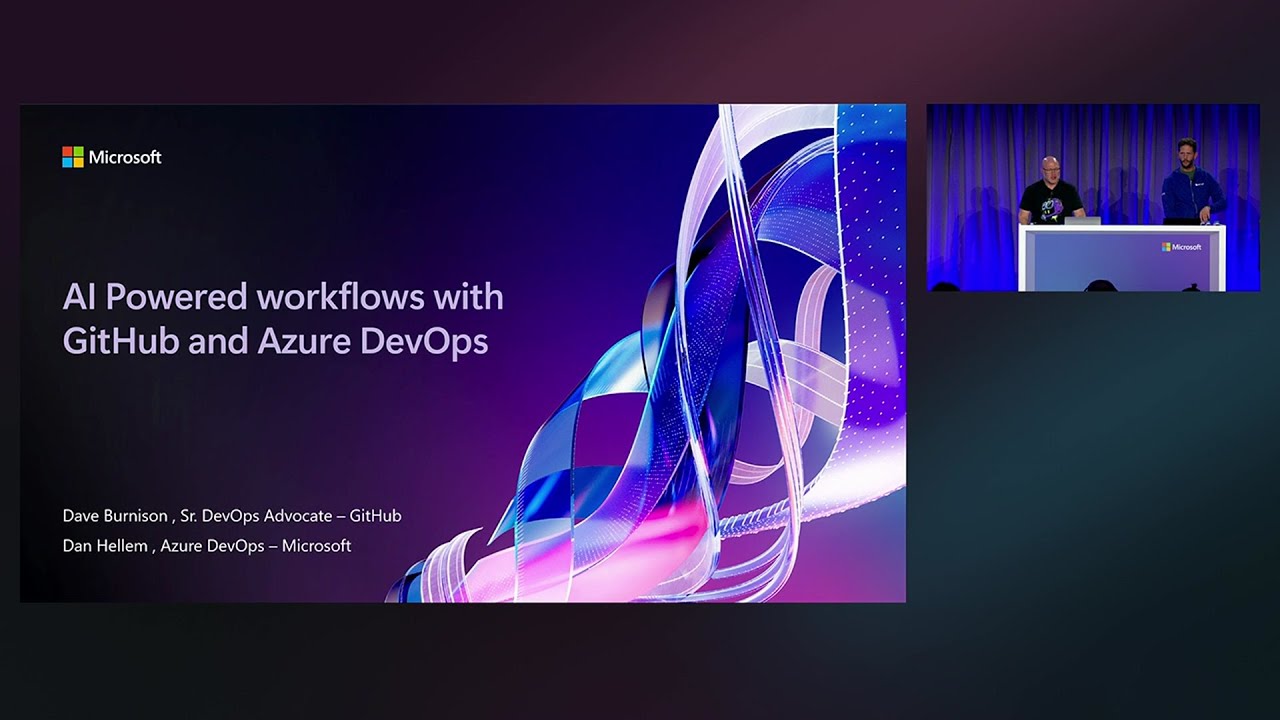 Microsoft

AI Powered workflows with GitHub and Azure DevOps

Dave Burnison , Sr. DevOps Advocate – GitHub
Dan Hellem , Azure DevOps – Microsoft

Microsoft